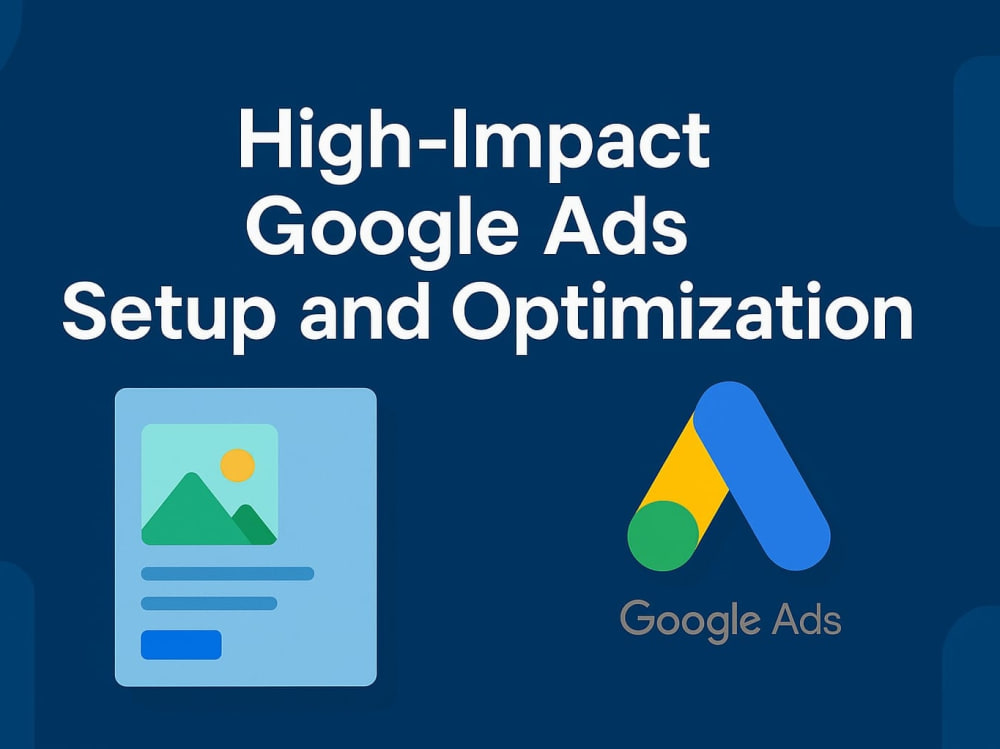 High-Impact
Google Ads
Setup and Optimization

Google Ads